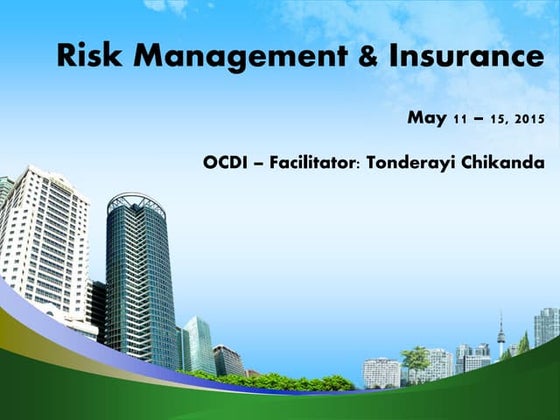 Risk Management & Insurance

May 11 – 15, 2015

OCDI – Facilitator: Tonderayi Chikanda